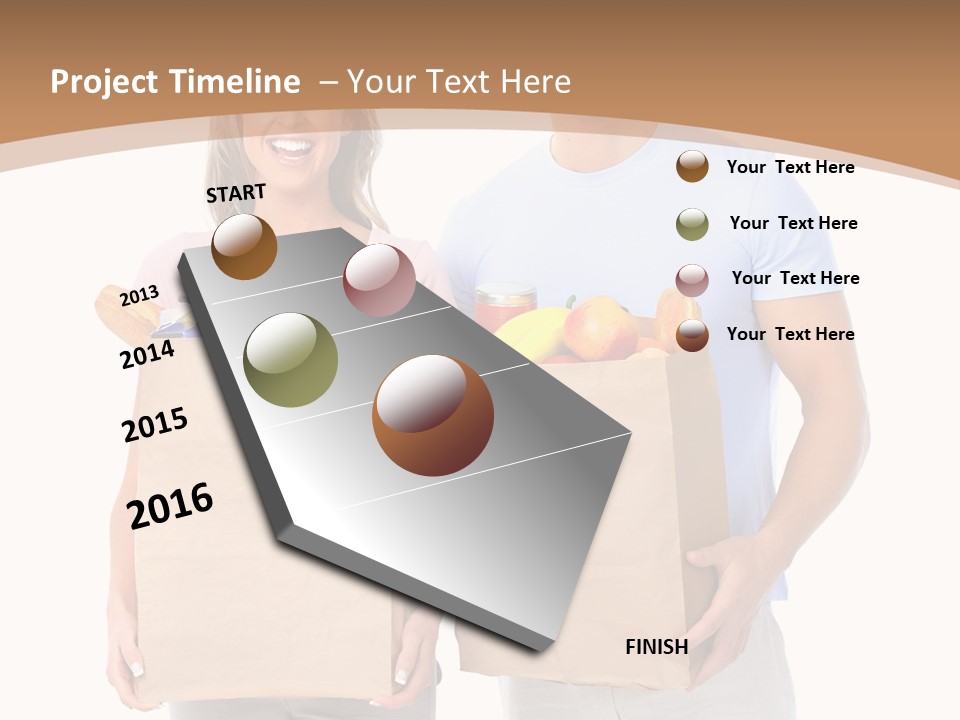 Project Timeline – Your Text Here

START

2013

2014

2015

2016

FINISH

Your Text Here

Your Text Here

Your Text Here

Your Text Here